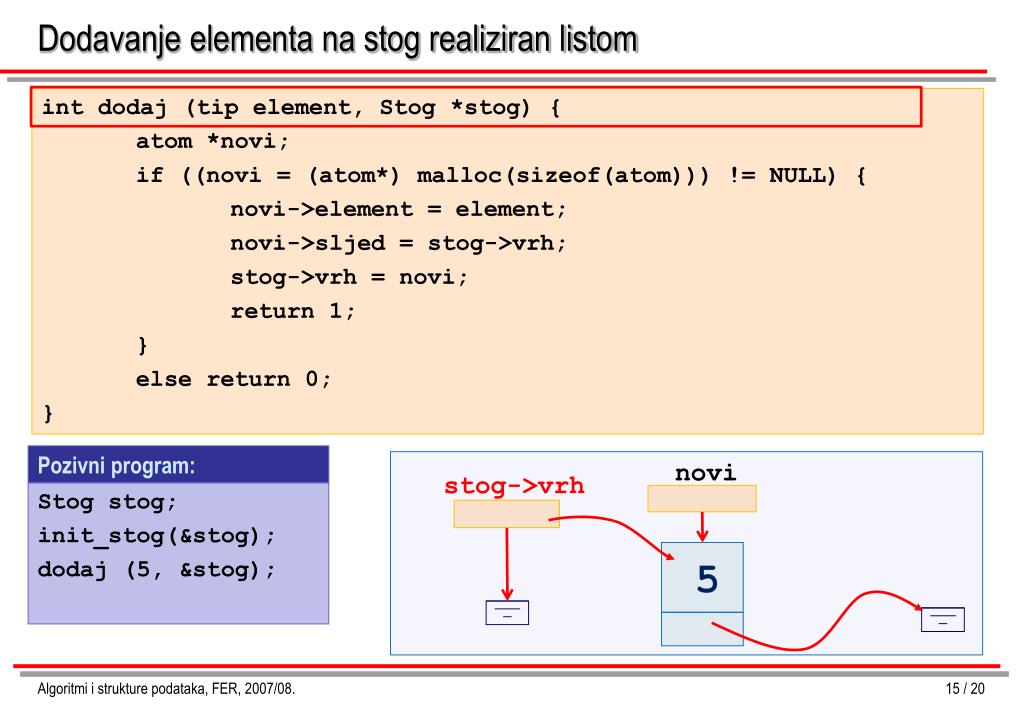 Dodavanje elementa na stog realiziran listom

int dodaj (tip element, Stog *stog) {
atom *novi;
if ((novi = (atom*) malloc(sizeof(atom))) != NULL) {
novi->element = element;
novi->sljed = stog->vrh;
stog->vrh = novi;
return 1;
}
else return 0;
}

Pozivni program:
Stog stog;
init_stog(&stog);
dodaj (5, &stog);

stog->vrh

novi

5

Algoritmi i strukture podataka, FER, 2007/08.

15 / 20